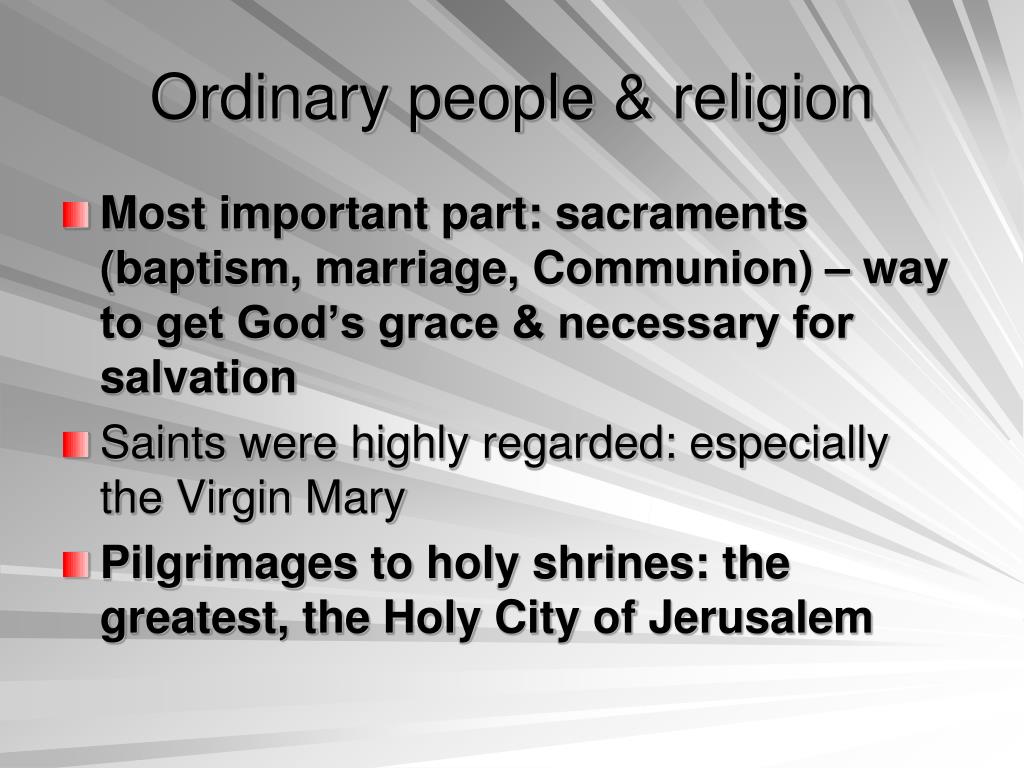 Ordinary people & religion

Most important part: sacraments (baptism, marriage, Communion) – way to get God’s grace & necessary for salvation

Saints were highly regarded: especially the Virgin Mary

Pilgrimages to holy shrines: the greatest, the Holy City of Jerusalem